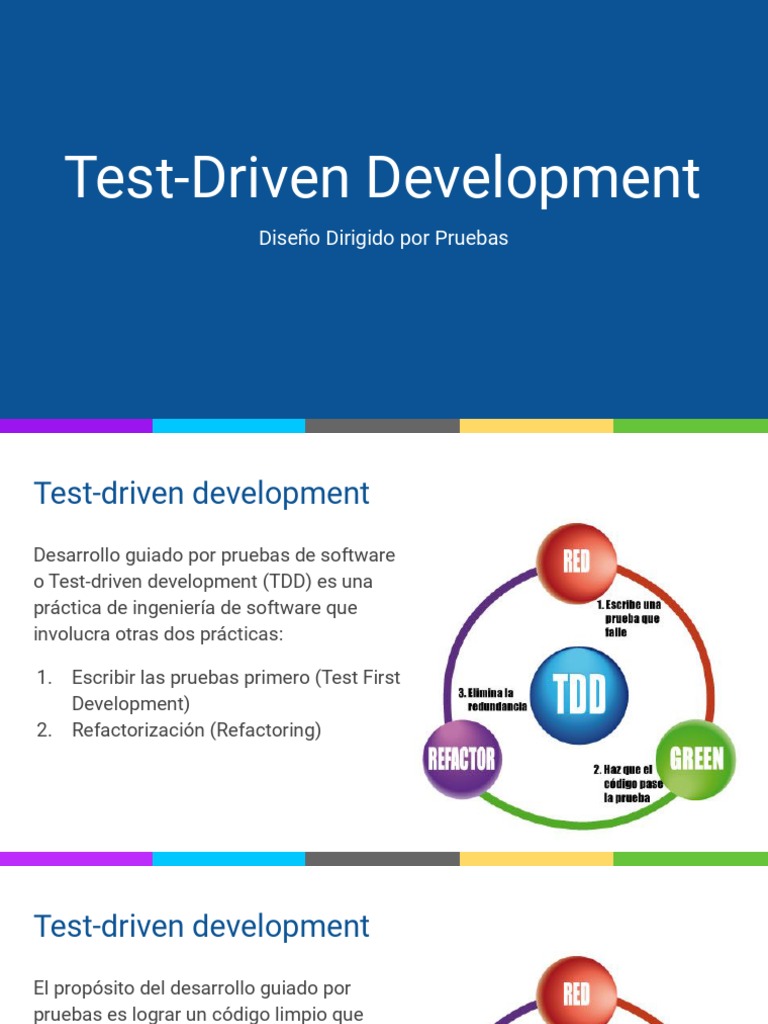 Test-Driven Development

Diseño Dirigido por Pruebas

Test-driven development

Desarrollo guiado por pruebas de software o Test-driven development (TDD) es una práctica de ingeniería de software que involucra otras dos prácticas:

1. Escribir las pruebas primero (Test First Development)
2. Refactorización (Refactoring)

RED

1. Escribe una prueba que falle

TDD

3. Elimina la redundancia

REFACTOR

GREEN

2. Haz que el código pase la prueba

Test-driven development

El propósito del desarrollo guiado por pruebas es lograr un código limpio que

RED